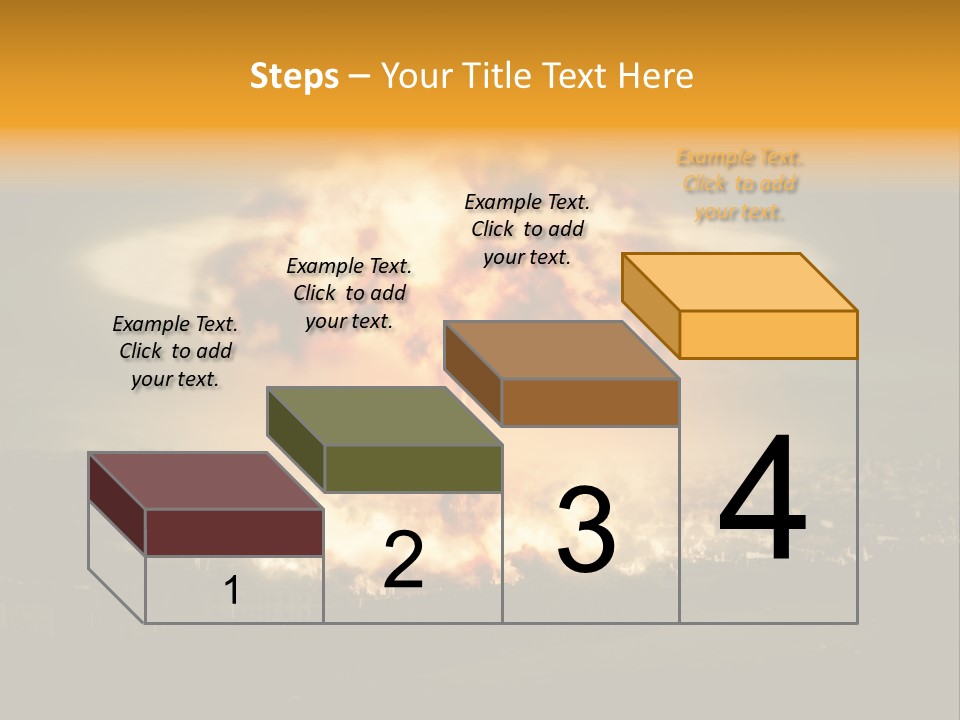 Steps – Your Title Text Here

Example Text. Click to add your text.

Example Text. Click to add your text.

Example Text. Click to add your text.

Example Text. Click to add your text.

1

2

3

4